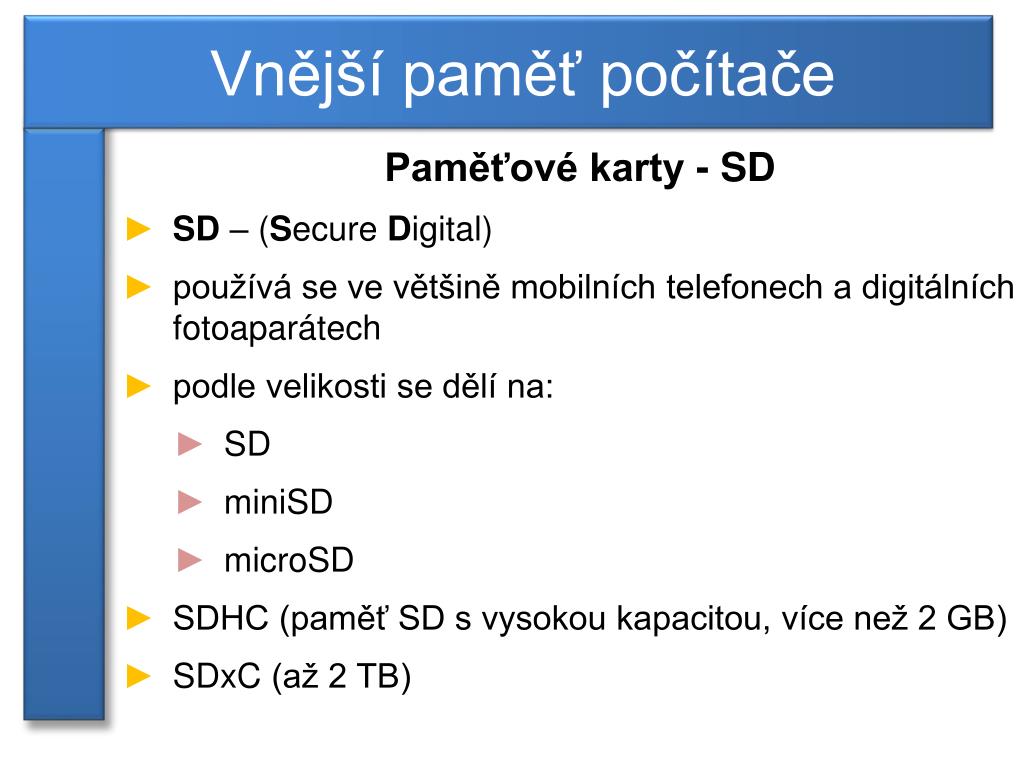 Vnější paměť počítače

Paměťové karty - SD

► SD – (Secure Digital)

► používá se ve většině mobilních telefonech a digitálních fotoaparátech

► podle velikosti se dělí na:

► SD

► miniSD

► microSD

► SDHC (paměť SD s vysokou kapacitou, více než 2 GB)

► SDxC (až 2 TB)